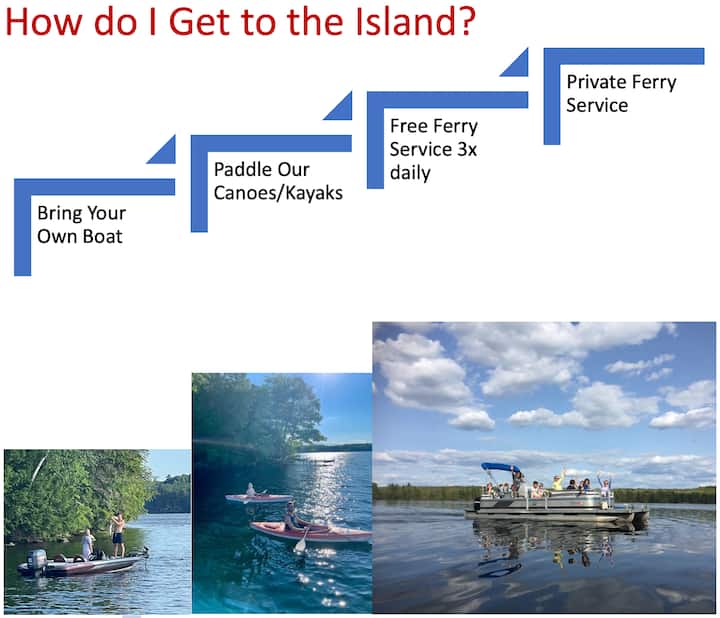 How do I Get to the Island?

Bring Your Own Boat

Paddle Our Canoes/Kayaks

Free Ferry Service 3x daily

Private Ferry Service